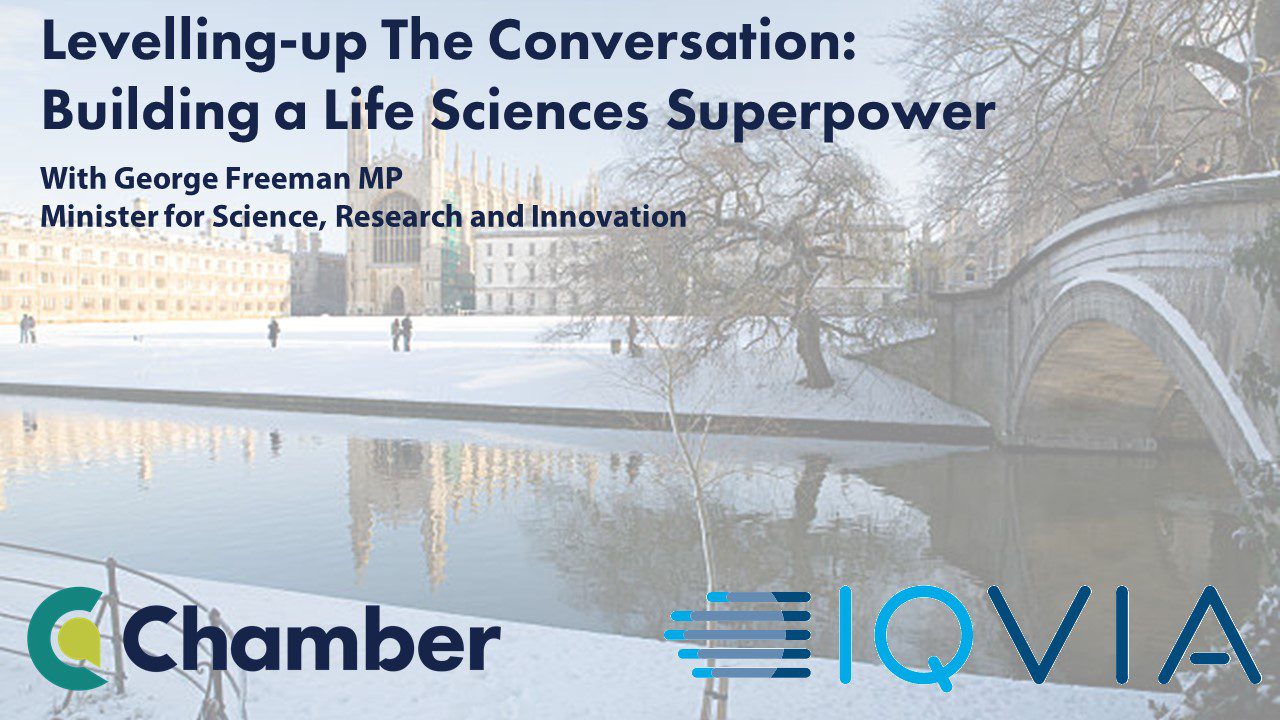 Levelling-up The Conversation: Building a Life Sciences Superpower

With George Freeman MP
Minister for Science, Research and Innovation

Chamber

IQVIA